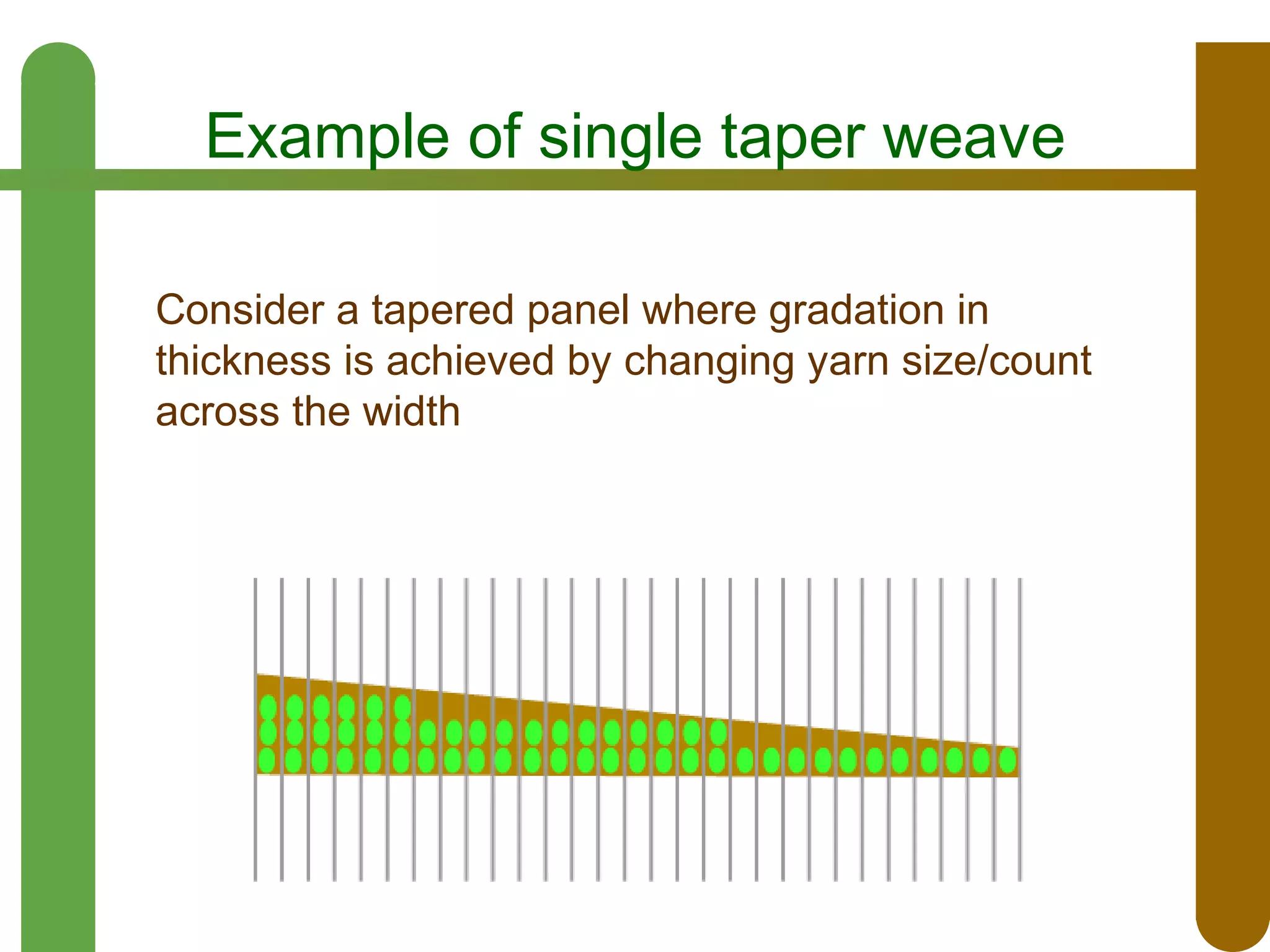 Example of single taper weave

Consider a tapered panel where gradation in thickness is achieved by changing yarn size/count across the width